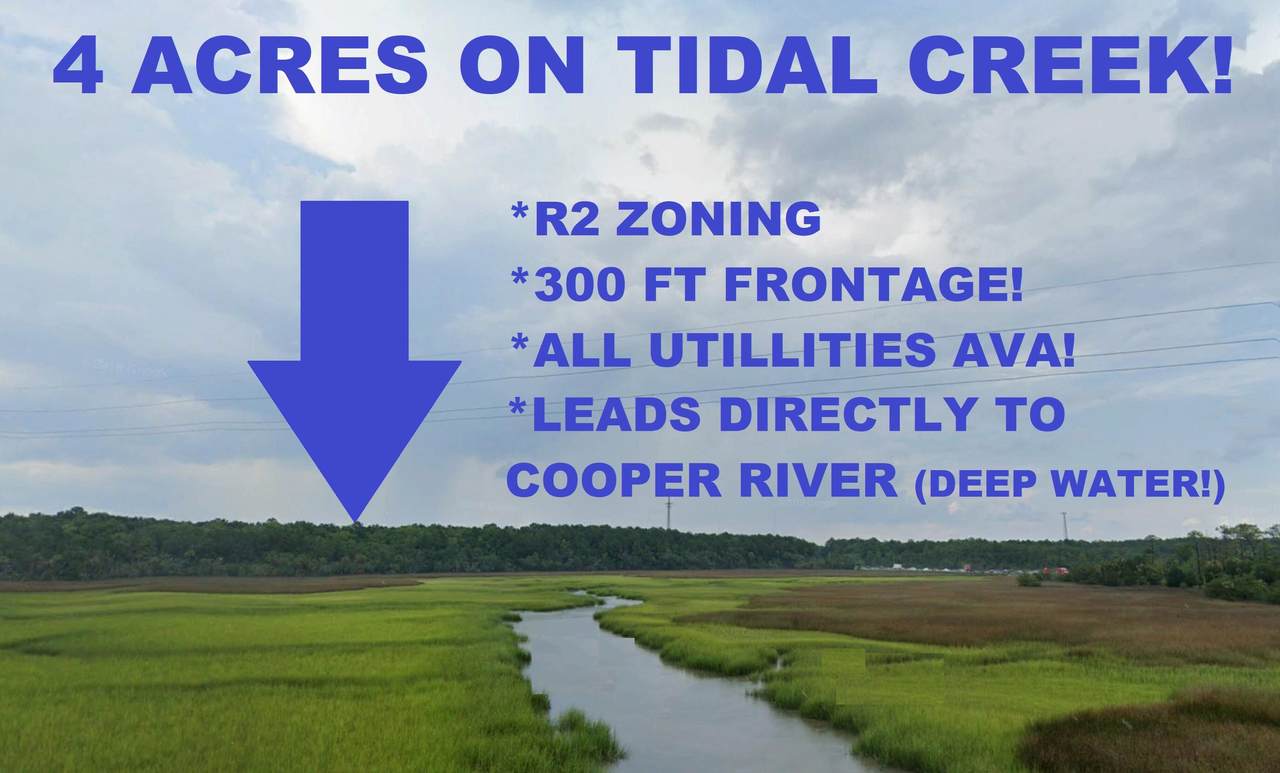 4 ACRES ON TIDAL CREEK!

*R2 ZONING
*300 FT FRONTAGE!
*ALL UTILLITIES AVA!
*LEADS DIRECTLY TO COOPER RIVER (DEEP WATER!)